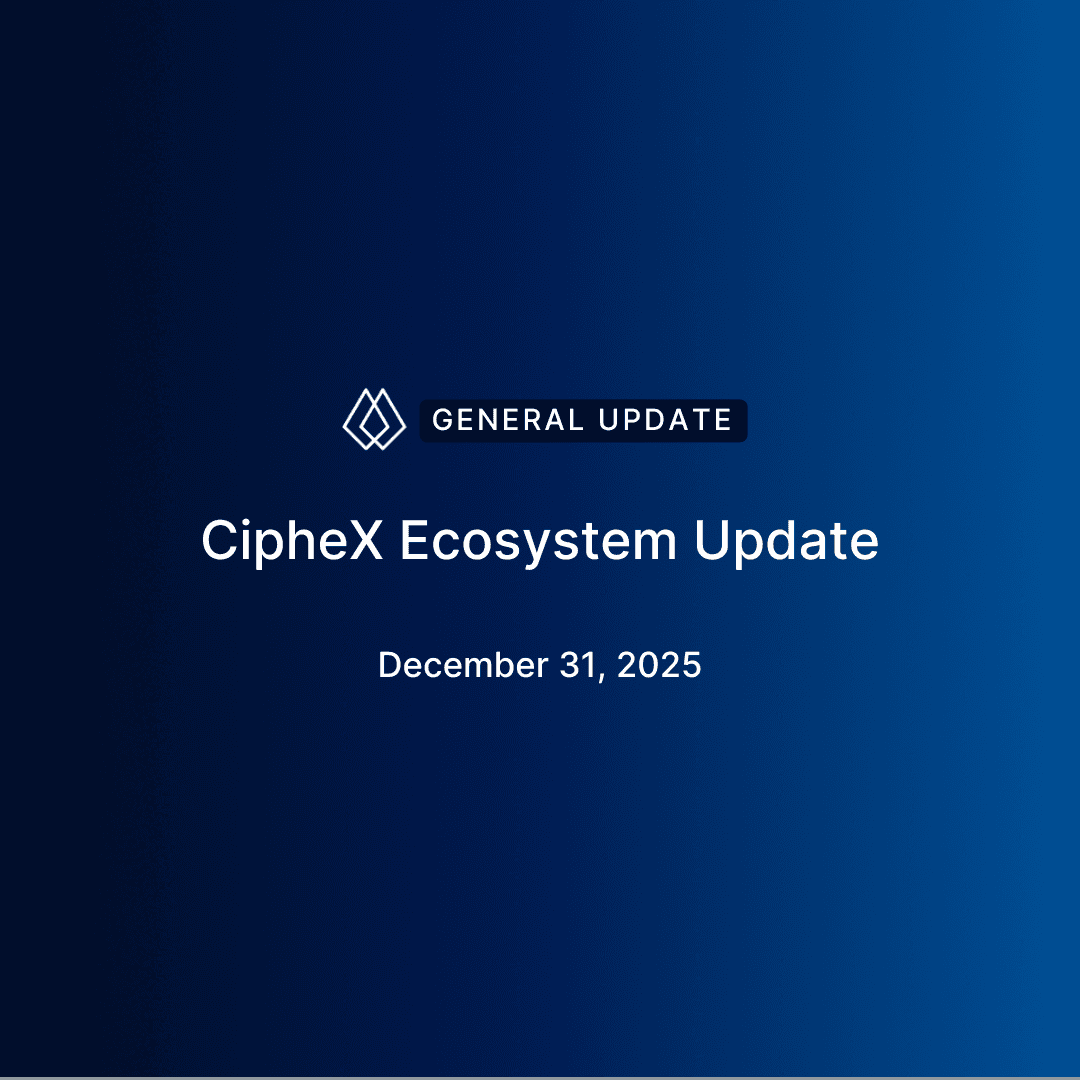 GENERAL UPDATE

CipheX Ecosystem Update

December 31, 2025